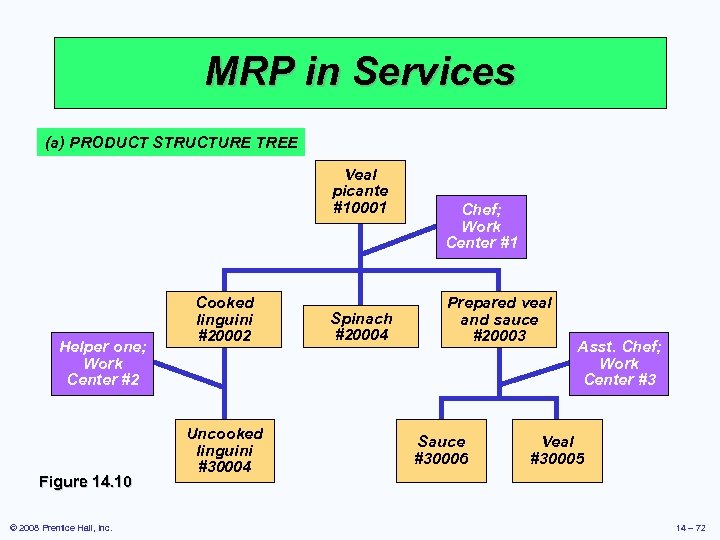 MRP in Services

(a) PRODUCT STRUCTURE TREE

Veal picante #10001

Chef; Work Center #1

Cooked linguini #20002

Spinach #20004

Prepared veal and sauce #20003

Helper one; Work Center #2

Asst. Chef; Work Center #3

Uncooked linguini #30004

Sauce #30006

Veal #30005

Figure 14.10

© 2008 Prentice Hall, Inc.

14 – 72